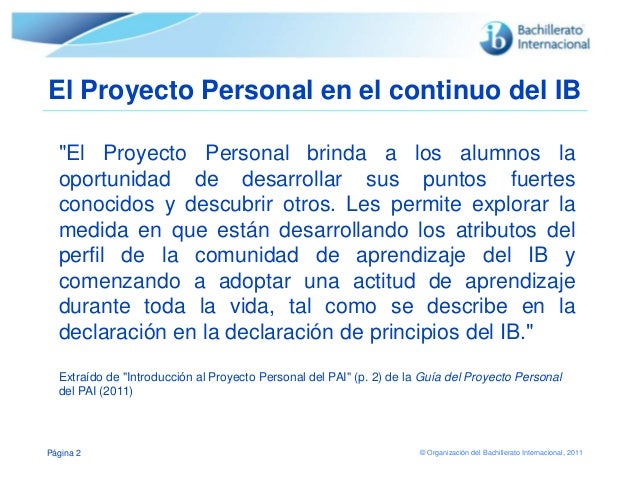 ib Bachillerato Internacional

El Proyecto Personal en el continuo del IB

"El Proyecto Personal brinda a los alumnos la oportunidad de desarrollar sus puntos fuertes conocidos y descubrir otros. Les permite explorar la medida en que están desarrollando los atributos del perfil de la comunidad de aprendizaje del IB y comenzando a adoptar una actitud de aprendizaje durante toda la vida, tal como se describe en la declaración en la declaración de principios del IB."

Extraído de "Introducción al Proyecto Personal del PAI" (p. 2) de la Guía del Proyecto Personal del PAI (2011)

Página 2

© Organización del Bachillerato Internacional, 2011